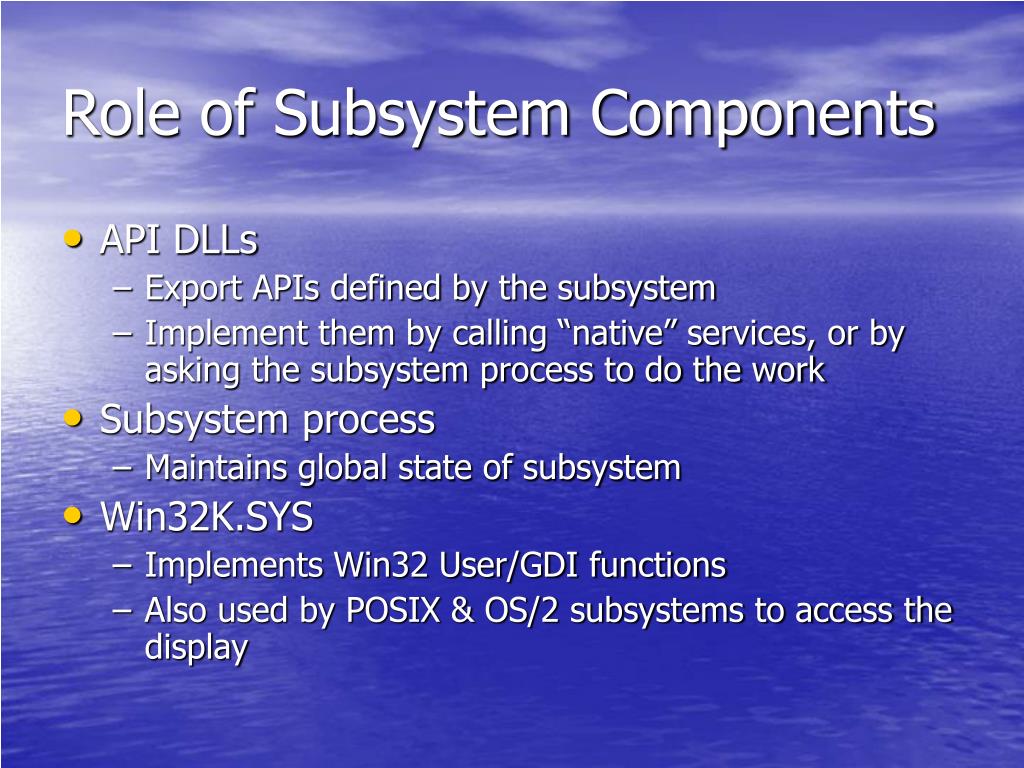 Role of Subsystem Components

• API DLLs
– Export APIs defined by the subsystem
– Implement them by calling “native” services, or by asking the subsystem process to do the work
• Subsystem process
– Maintains global state of subsystem
• Win32K.SYS
– Implements Win32 User/GDI functions
– Also used by POSIX & OS/2 subsystems to access the display